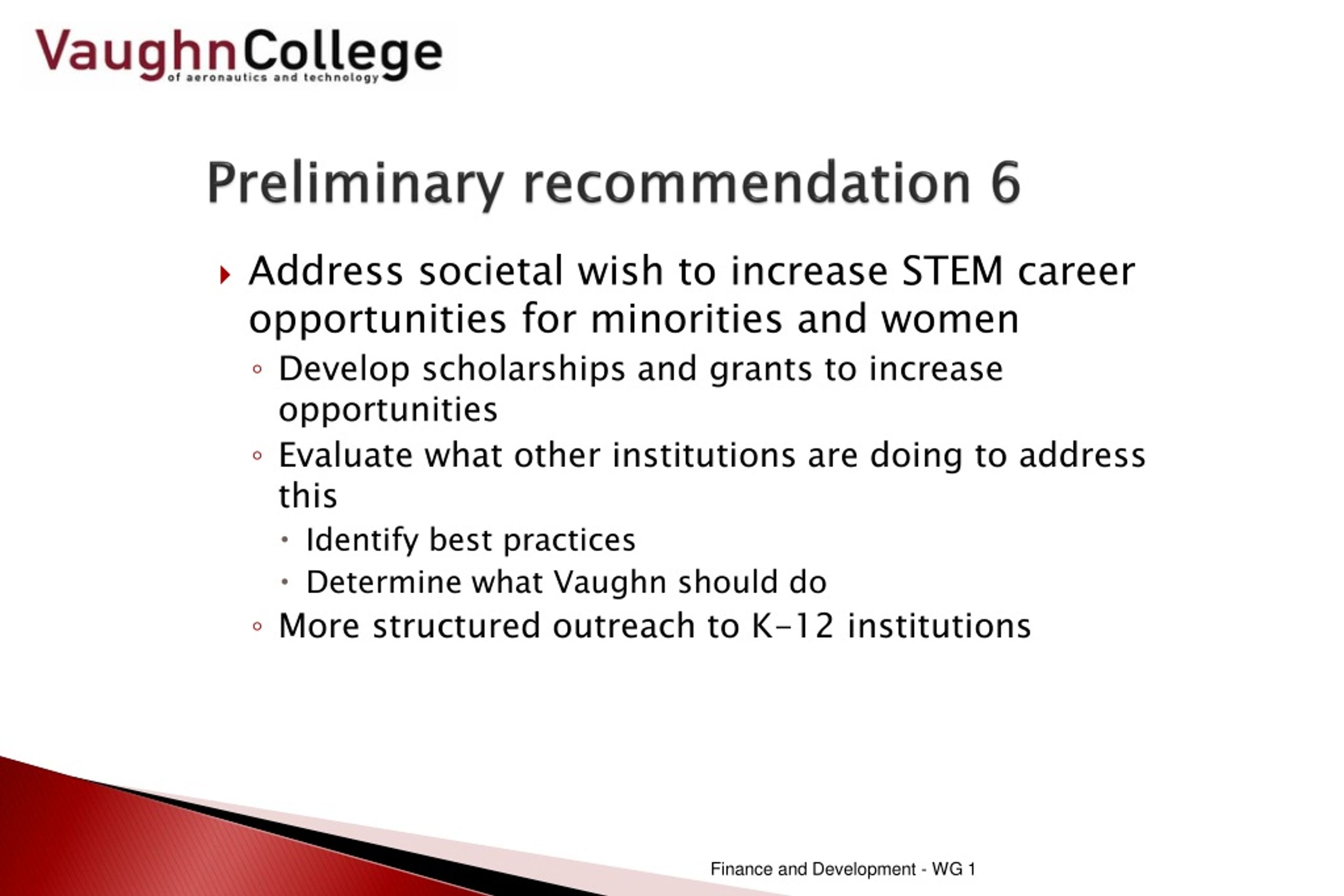 VaughnCollege
of aeronautics and technology

Preliminary recommendation 6

Address societal wish to increase STEM career opportunities for minorities and women

Develop scholarships and grants to increase opportunities

Evaluate what other institutions are doing to address this

Identify best practices

Determine what Vaughn should do

More structured outreach to K-12 institutions

Finance and Development - WG 1